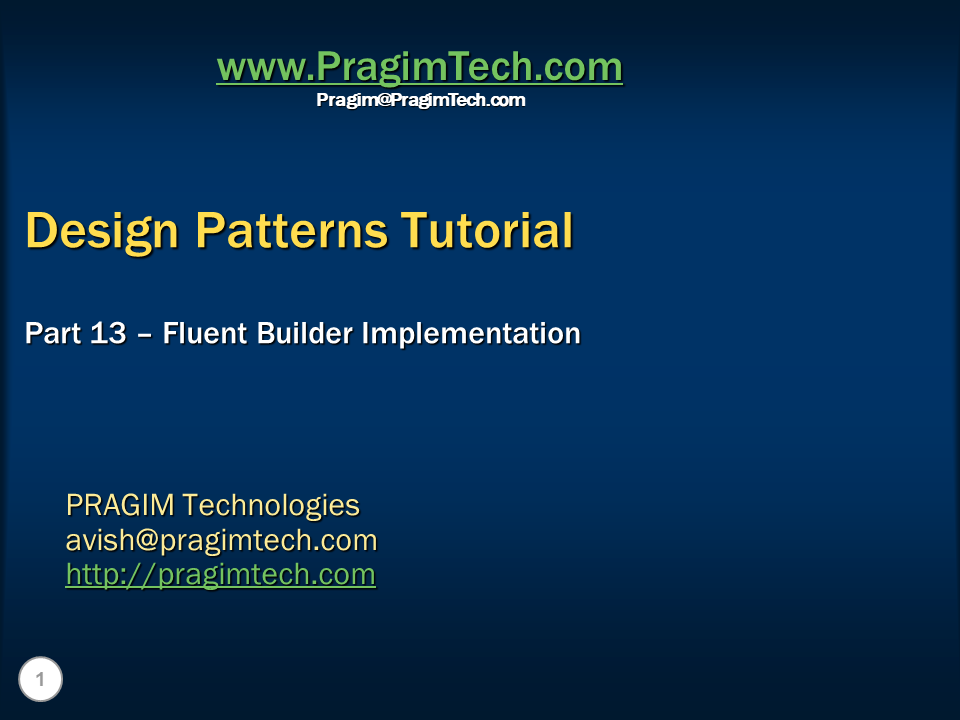 www.PragimTech.com
Pragim@PragimTech.com

Design Patterns Tutorial

Part 13 – Fluent Builder Implementation

PRAGIM Technologies
avish@pragimtech.com
http://pragimtech.com

1